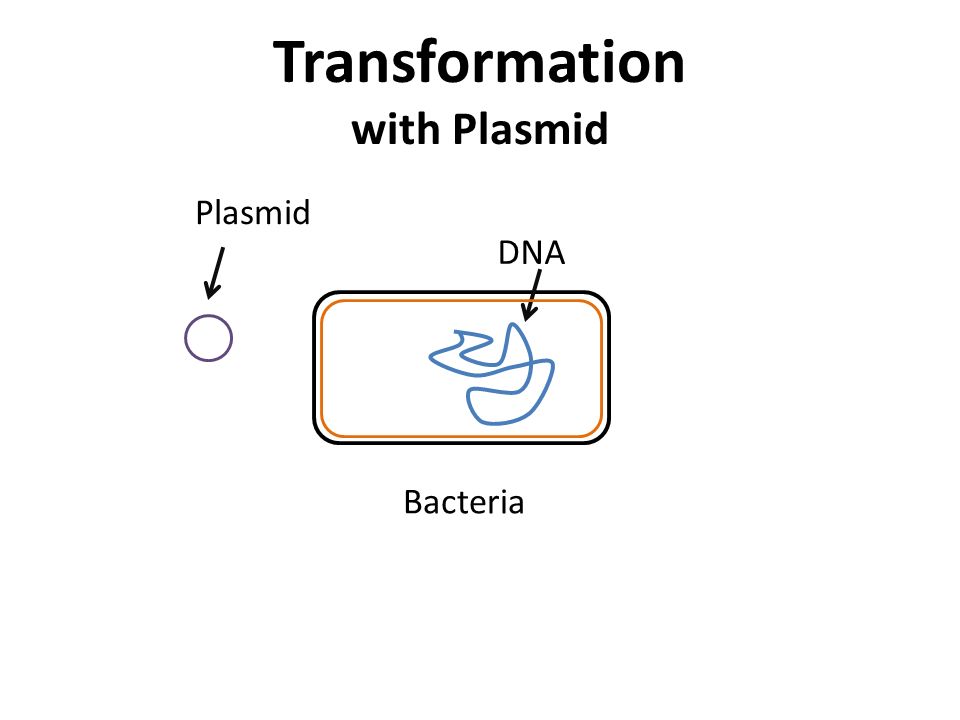 Transformation
with Plasmid

Plasmid

DNA

Bacteria